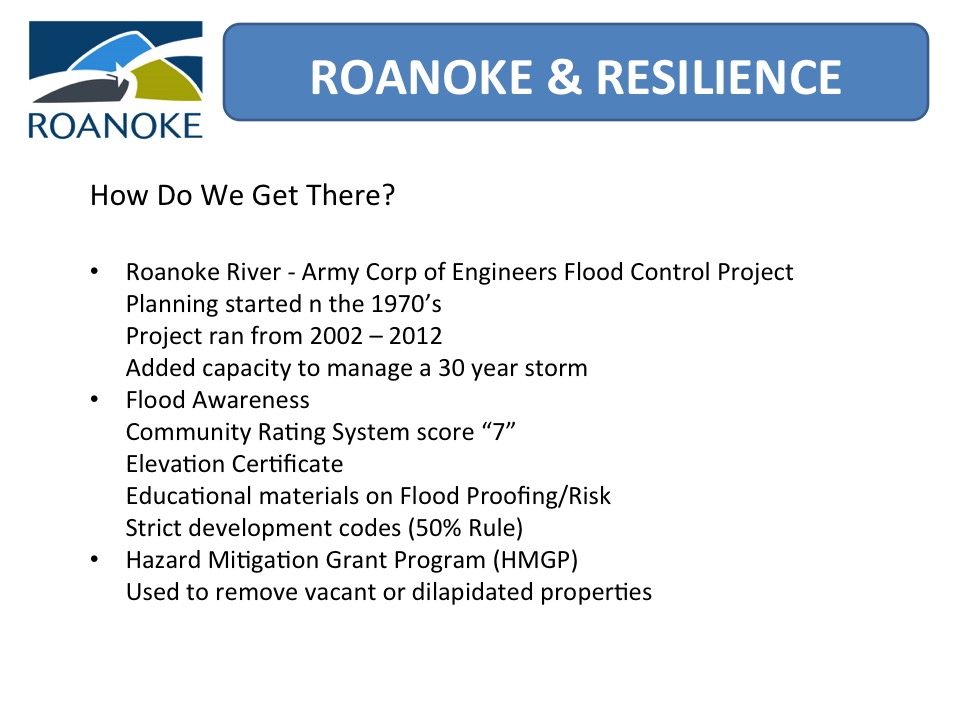 ROANOKE

ROANOKE & RESILIENCE

How Do We Get There?

• Roanoke River - Army Corp of Engineers Flood Control Project
Planning started n the 1970's
Project ran from 2002 – 2012
Added capacity to manage a 30 year storm

• Flood Awareness
Community Rating System score "7"
Elevation Certificate
Educational materials on Flood Proofing/Risk
Strict development codes (50% Rule)

• Hazard Mitigation Grant Program (HMGP)
Used to remove vacant or dilapidated properties